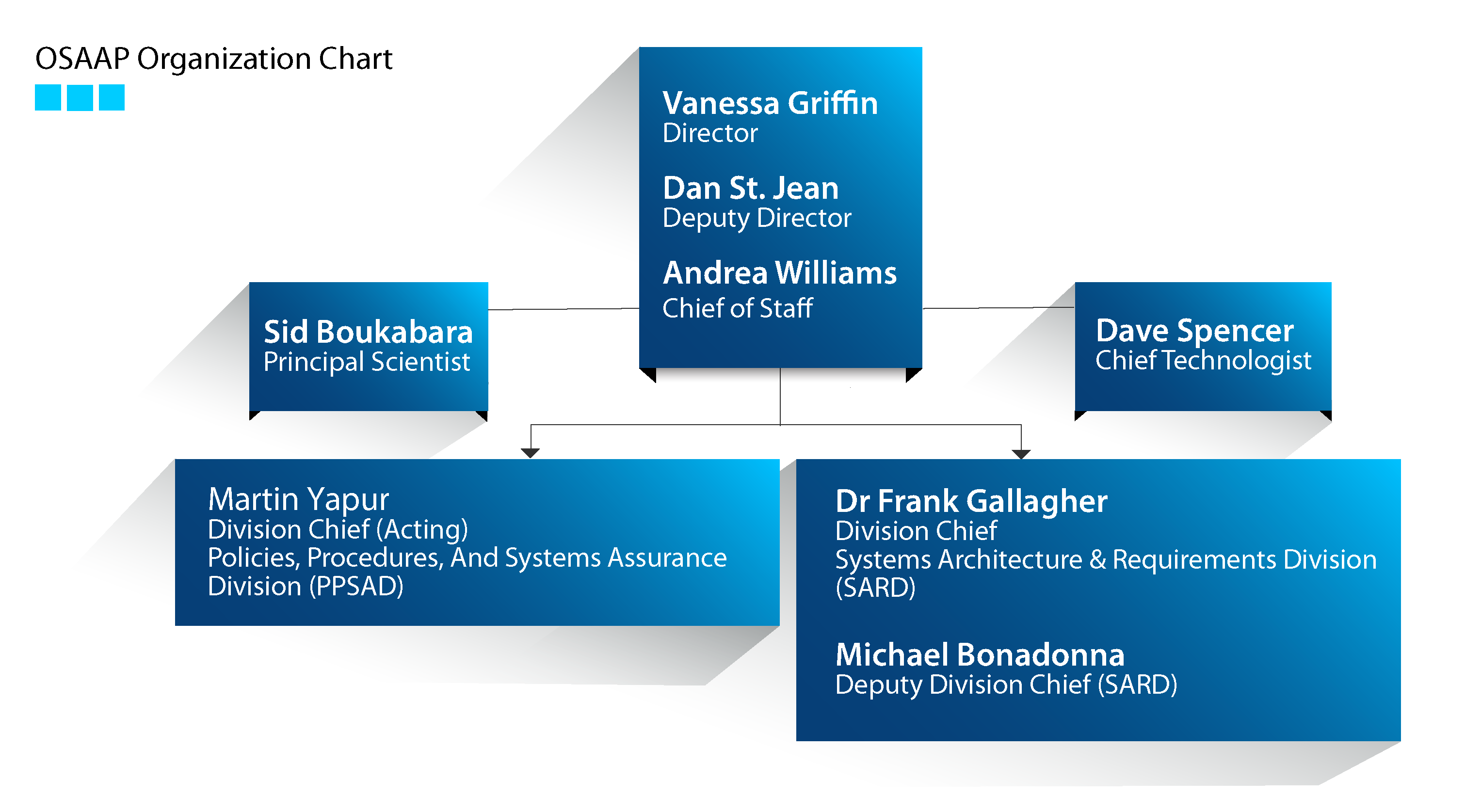 OSAAP Organization Chart

Vanessa Griffin
Director

Dan St. Jean
Deputy Director

Andrea Williams
Chief of Staff

Sid Boukabara
Principal Scientist

Dave Spencer
Chief Technologist

Martin Yapur
Division Chief (Acting)
Policies, Procedures, And Systems Assurance Division (PPSAD)

Dr Frank Gallagher
Division Chief
Systems Architecture & Requirements Division (SARD)

Michael Bonadonna
Deputy Division Chief (SARD)